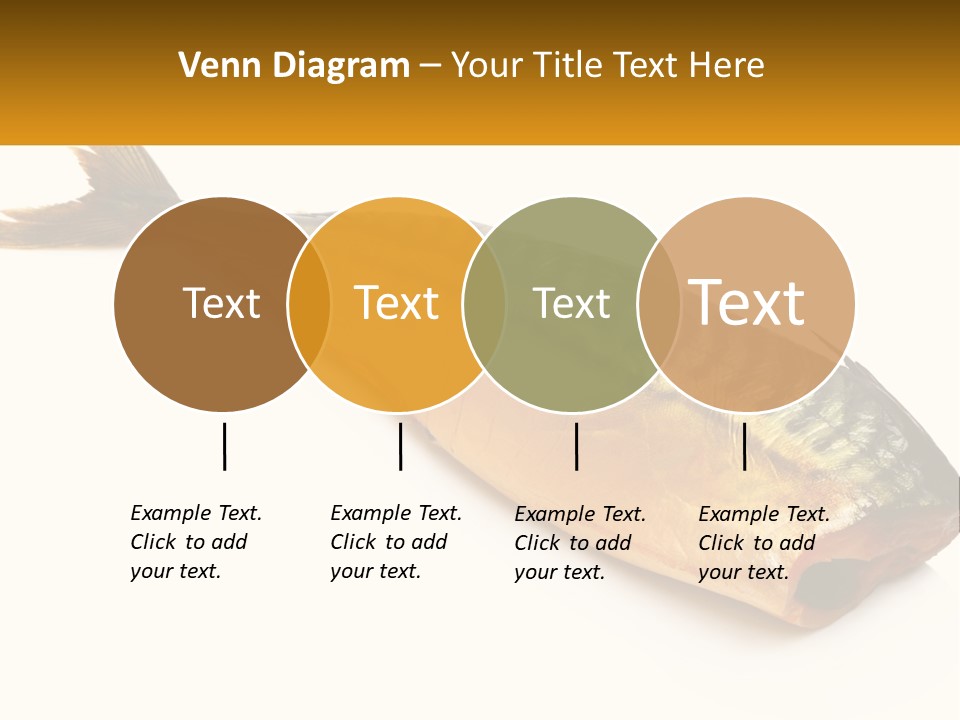 Venn Diagram – Your Title Text Here

Text

Text

Text

Text

Example Text. Click to add your text.

Example Text. Click to add your text.

Example Text. Click to add your text.

Example Text. Click to add your text.